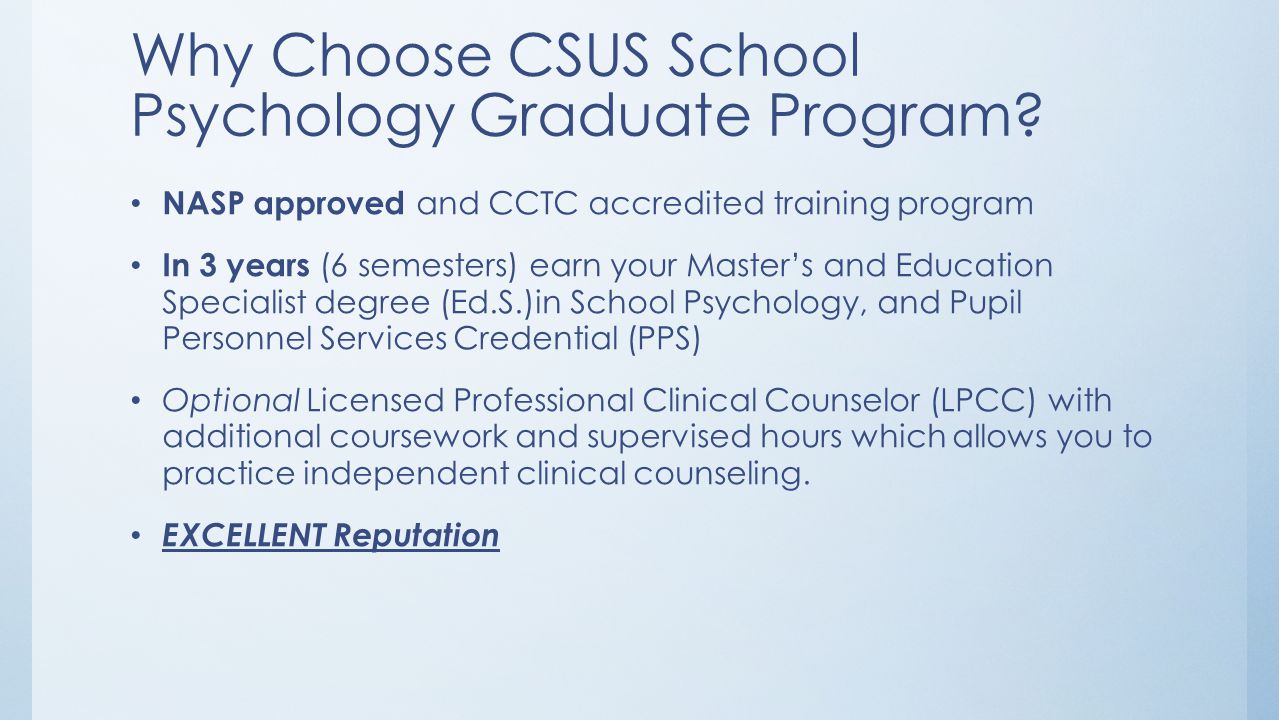 Why Choose CSUS School Psychology Graduate Program?

• NASP approved and CCTC accredited training program

• In 3 years (6 semesters) earn your Master's and Education Specialist degree (Ed.S.)in School Psychology, and Pupil Personnel Services Credential (PPS)

• Optional Licensed Professional Clinical Counselor (LPCC) with additional coursework and supervised hours which allows you to practice independent clinical counseling.

• EXCELLENT Reputation